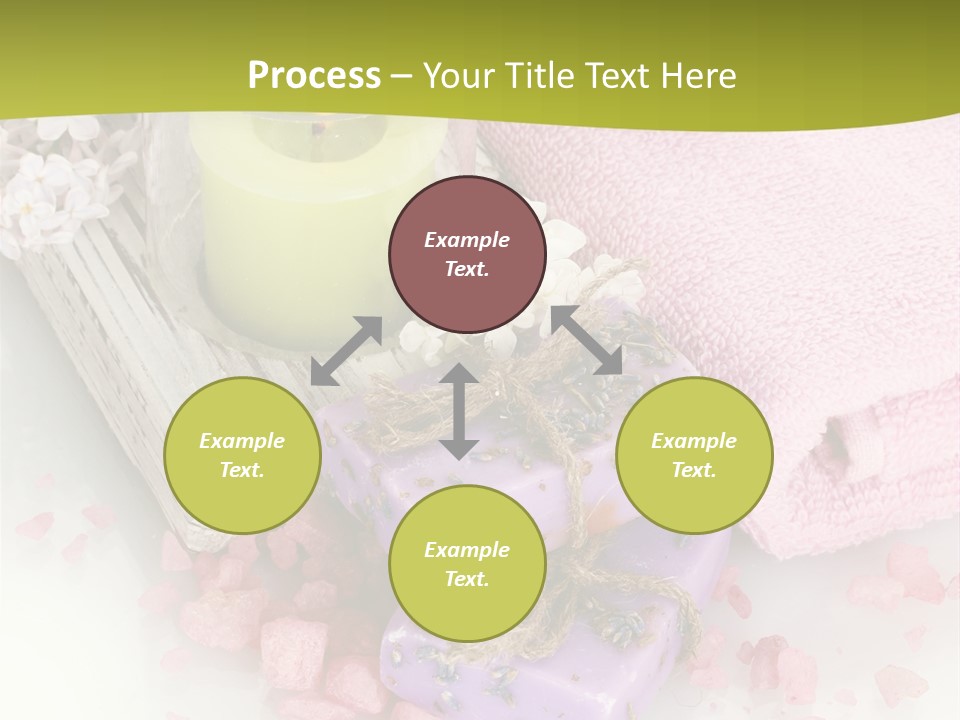 Process – Your Title Text Here

Example Text.

Example Text.

Example Text.

Example Text.